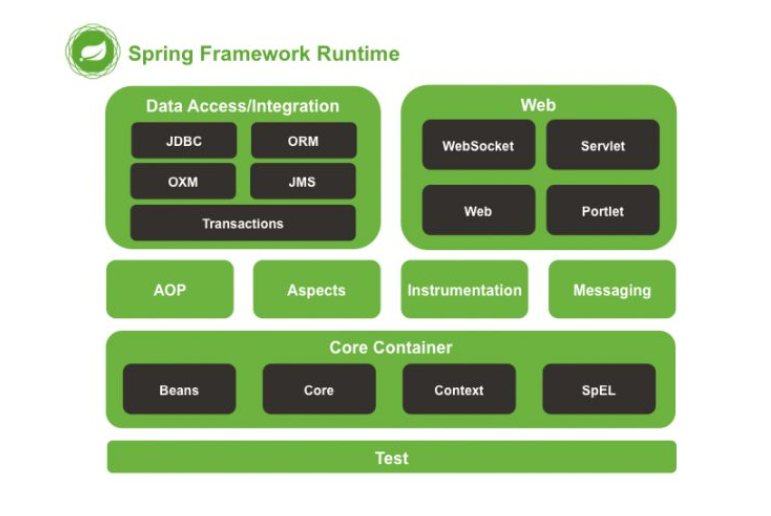 Spring Framework Runtime

Data Access/Integration

JDBC

ORM

OXM

JMS

Transactions

Web

WebSocket

Servlet

Web

Portlet

AOP

Aspects

Instrumentation

Messaging

Core Container

Beans

Core

Context

SpEL

Test